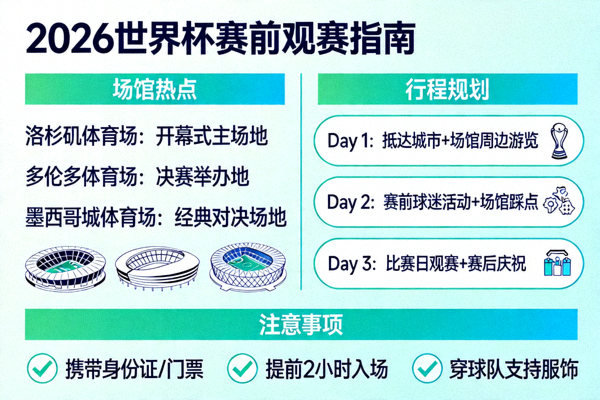 2026世界杯赛前观赛指南

场馆热点

洛杉矶体育场：开幕式主场地

多伦多体育场：决赛举办地

墨西哥城体育场：经典对决场地

行程规划

Day 1: 抵达城市+场馆周边游览

Day 2: 赛前球迷活动+场馆踩点

Day 3: 比赛日观赛+赛后庆祝

注意事项

携带身份证/门票

提前2小时入场

穿球队支持服饰